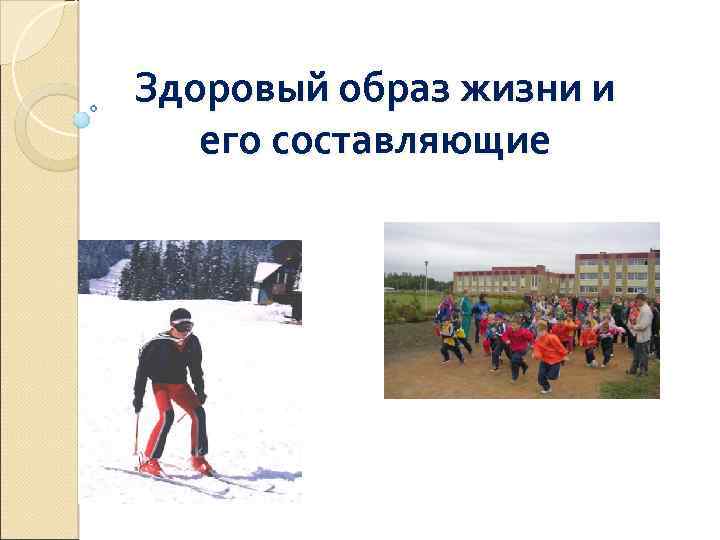 Здоровый образ жизни и его составляющие